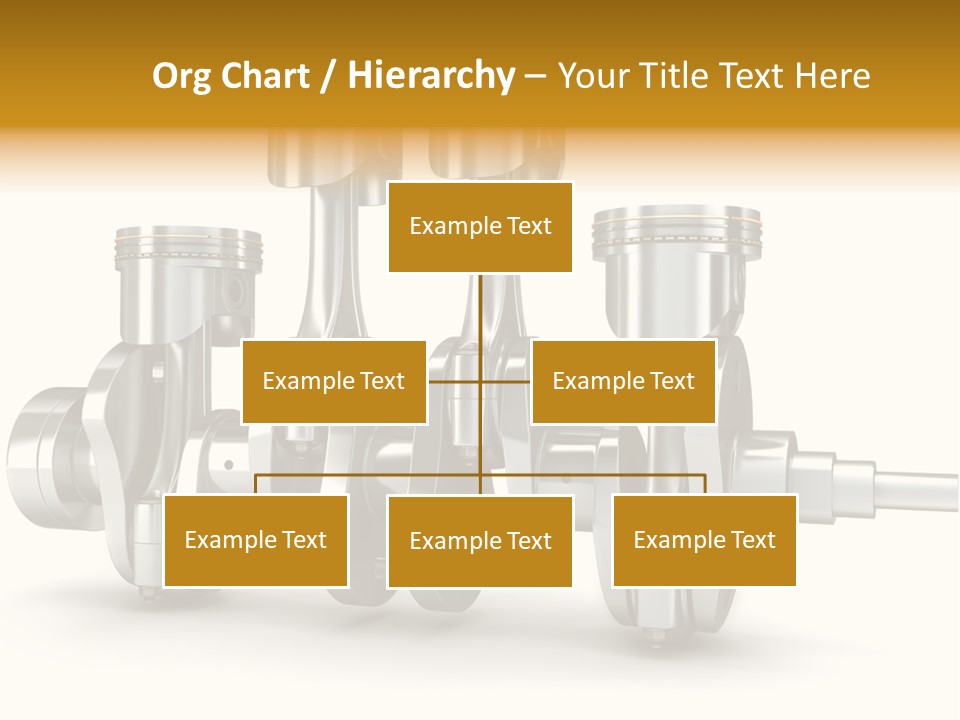 Org Chart / Hierarchy – Your Title Text Here

Example Text

Example Text

Example Text

Example Text

Example Text

Example Text